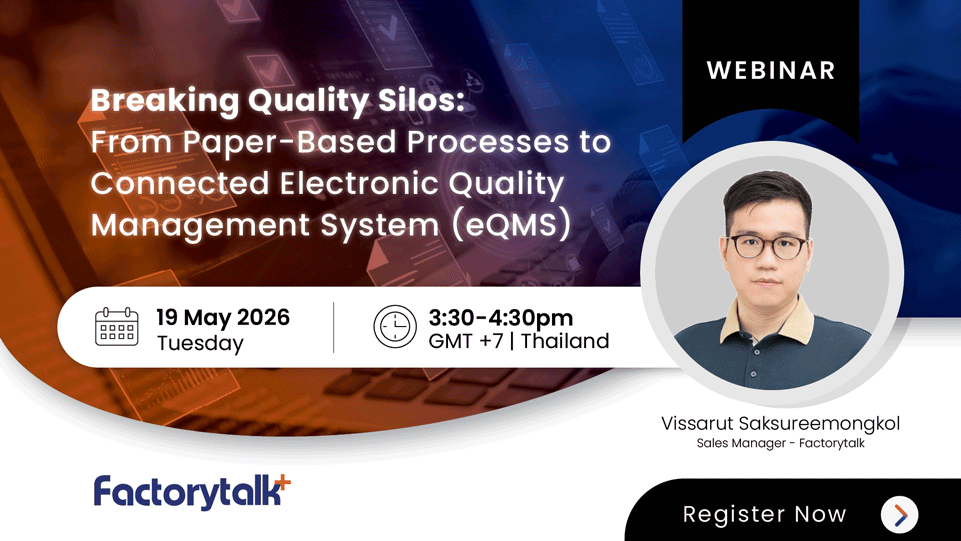 WEBINAR

Breaking Quality Silos:
From Paper-Based Processes to Connected Electronic Quality Management System (eQMS)

19 May 2026
Tuesday

3:30-4:30pm
GMT +7 | Thailand

Vissarut Saksureemongkol
Sales Manager - Factorytalk

Factorytalk+

Register Now